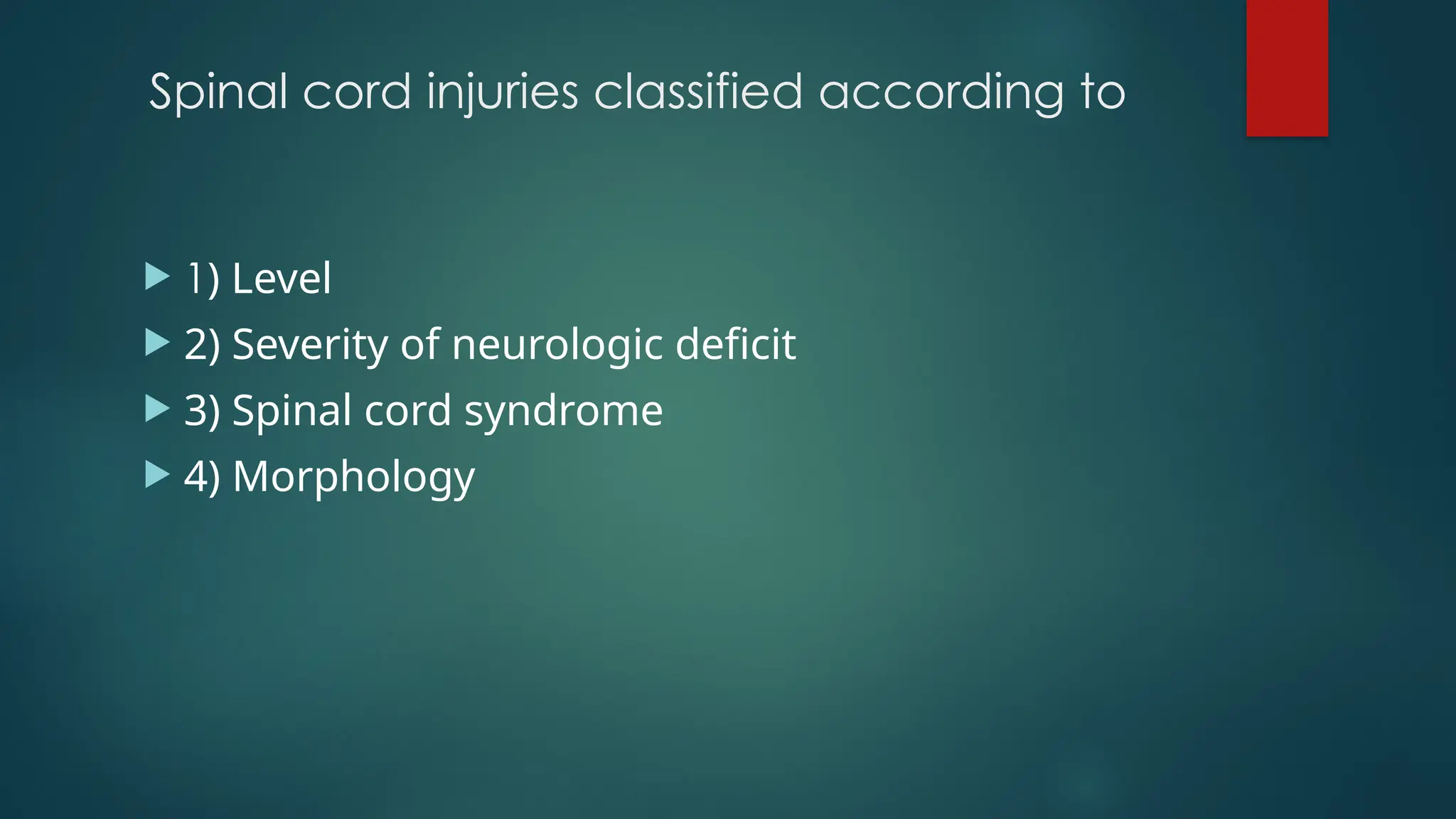 Spinal cord injuries classified according to

1) Level
2) Severity of neurologic deficit
3) Spinal cord syndrome
4) Morphology